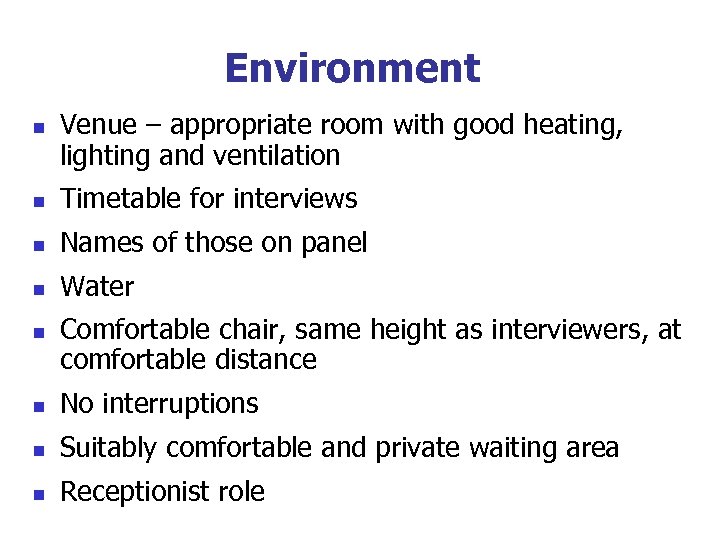 Environment

- Venue – appropriate room with good heating, lighting and ventilation
- Timetable for interviews
- Names of those on panel
- Water
- Comfortable chair, same height as interviewers, at comfortable distance
- No interruptions
- Suitably comfortable and private waiting area
- Receptionist role